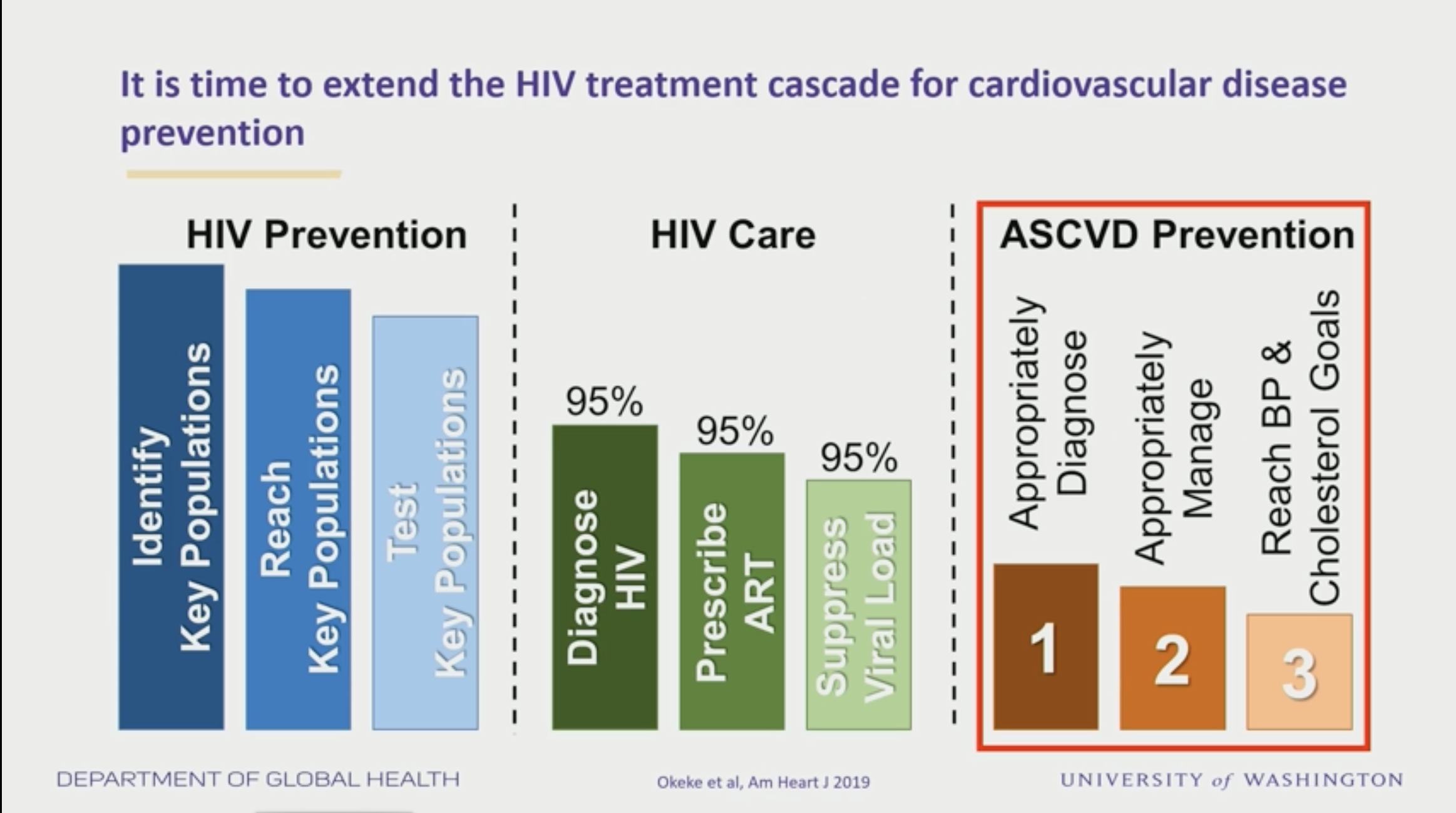 It is time to extend the HIV treatment cascade for cardiovascular disease prevention

HIV Prevention

Identify Key Populations

Reach Key Populations

Test Key Populations

HIV Care

95%
Diagnose HIV

95%
Prescribe ART

95%
Suppress Viral Load

ASCVD Prevention

Appropriately Diagnose
1

Appropriately Manage
2

Reach BP & Cholesterol Goals
3

DEPARTMENT OF GLOBAL HEALTH

Okeke et al, Am Heart J 2019

UNIVERSITY of WASHINGTON